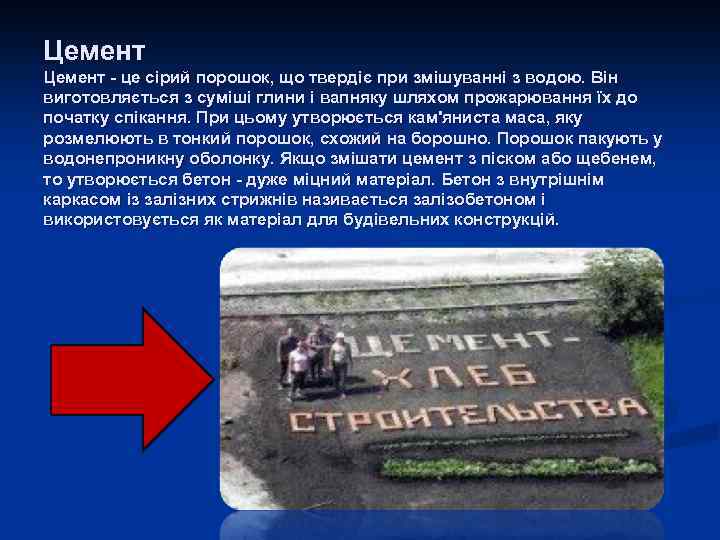 Цемент

Цемент - це сірий порошок, що твердіє при змішуванні з водою. Він виготовляється з суміші глини і вапняку шляхом прожарювання їх до початку спікання. При цьому утворюється кам'яниста маса, яку розмелюють в тонкий порошок, схожий на борошно. Порошок пакують у водонепроникну оболонку. Якщо змішати цемент з піском або щебенем, то утворюється бетон - дуже міцний матеріал. Бетон з внутрішнім каркасом із залізних стрижнів називається залізобетоном і використовується як матеріал для будівельних конструкцій.

ЦЕМЕНТ - ХЛЕБ СТРОИТЕЛЬСТВА